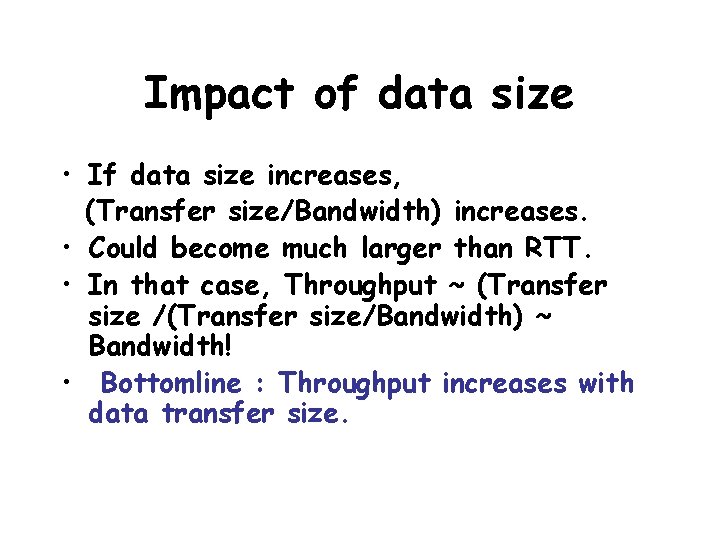 Impact of data size

• If data size increases,
(Transfer size/Bandwidth) increases.
• Could become much larger than RTT.
• In that case, Throughput ~ (Transfer size /(Transfer size/Bandwidth) ~ Bandwidth!
• Bottomline : Throughput increases with data transfer size.